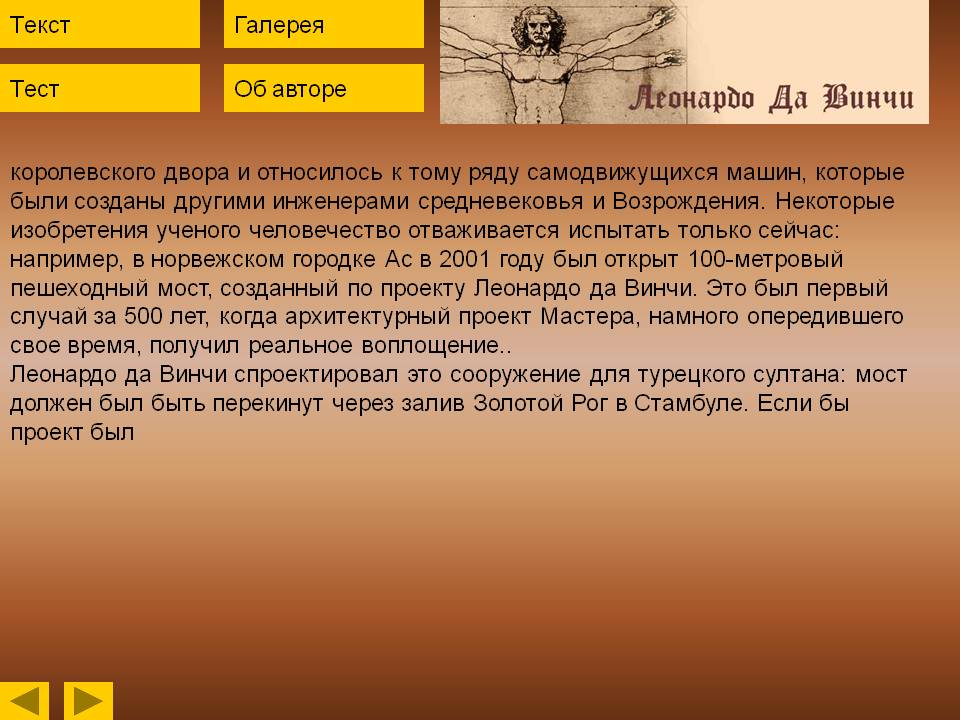 Текст

Галерея

Тест

Об авторе

Леонардо Да Винчи

королевского двора и относилось к тому ряду самодвижущихся машин, которые были созданы другими инженерами средневековья и Возрождения. Некоторые изобретения ученого человечество отваживается испытать только сейчас: например, в норвежском городке Ас в 2001 году был открыт 100-метровый пешеходный мост, созданный по проекту Леонардо да Винчи. Это был первый случай за 500 лет, когда архитектурный проект Мастера, намного опередившего свое время, получил реальное воплощение..
Леонардо да Винчи спроектировал это сооружение для турецкого султана: мост должен был быть перекинут через залив Золотой Рог в Стамбуле. Если бы проект был